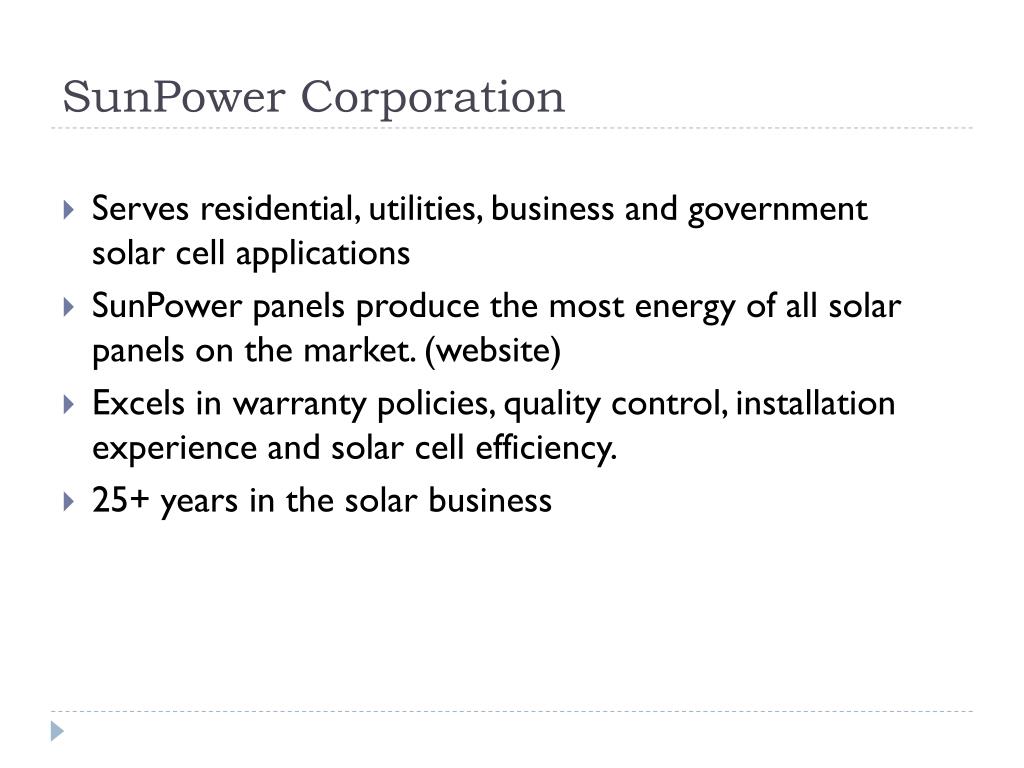 SunPower Corporation

Serves residential, utilities, business and government solar cell applications

SunPower panels produce the most energy of all solar panels on the market. (website)

Excels in warranty policies, quality control, installation experience and solar cell efficiency.

25+ years in the solar business